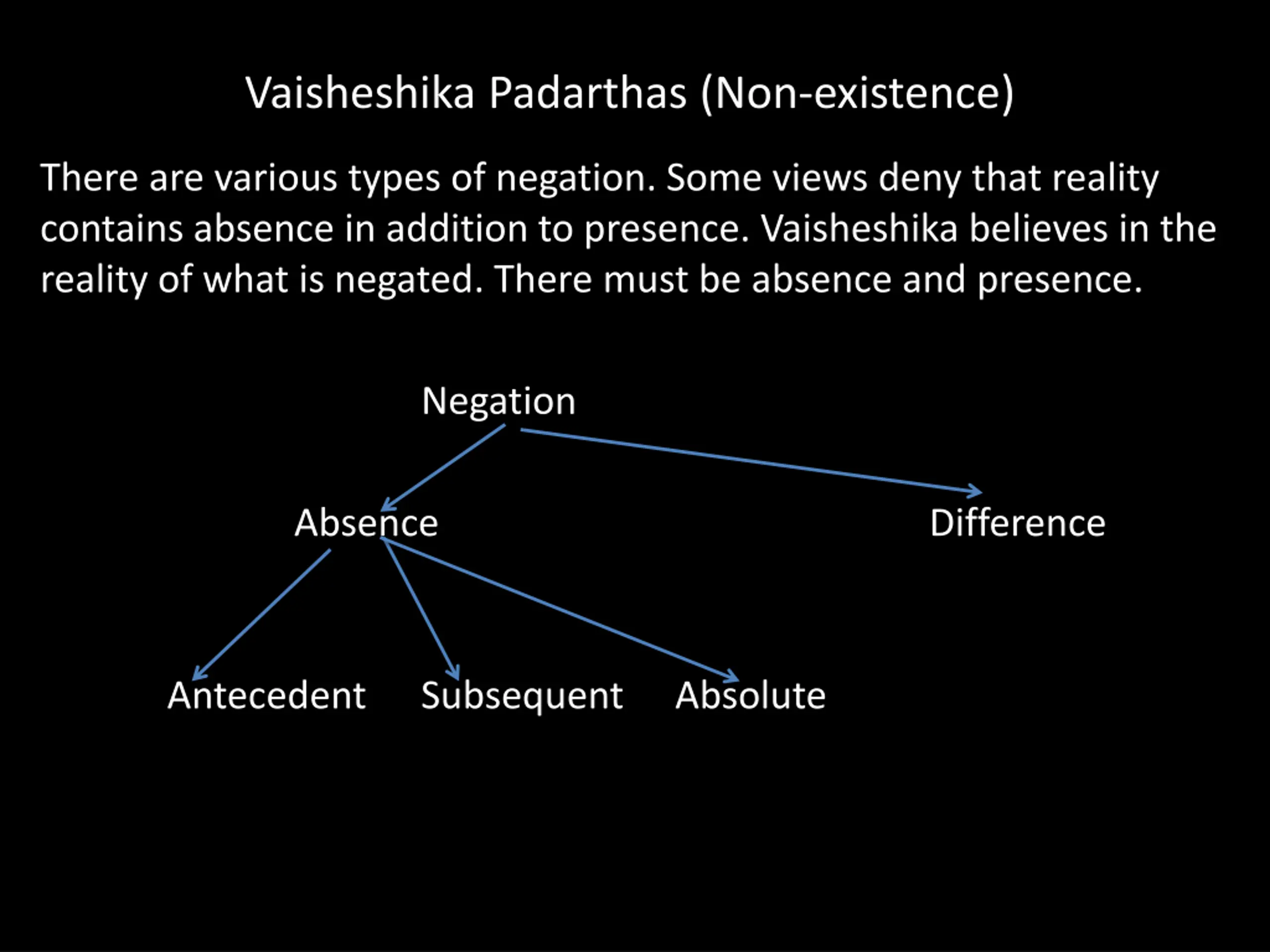 Vaisheshika Padarthas (Non-existence)

There are various types of negation. Some views deny that reality contains absence in addition to presence. Vaisheshika believes in the reality of what is negated. There must be absence and presence.

Negation

Absence

Difference

Antecedent

Subsequent

Absolute